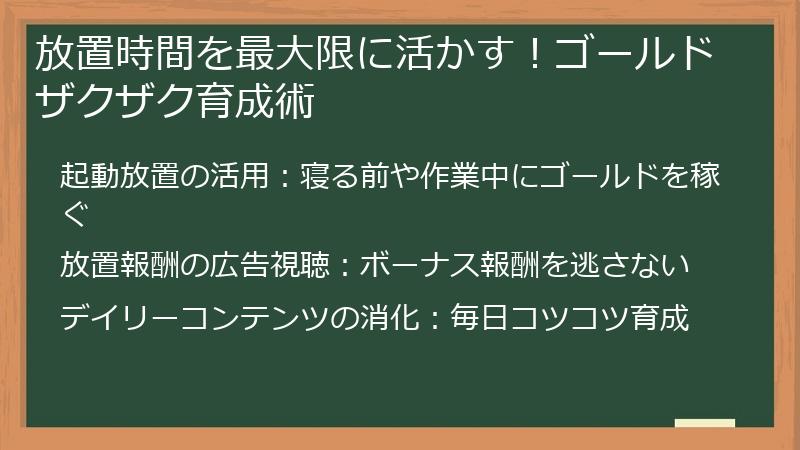 放置時間を最大限に活かす！ゴールドザクザク育成術

起動放置の活用：寝る前や作業中にゴールドを稼ぐ

放置報酬の広告視聴：ボーナス報酬を逃さない

デイリーコンテンツの消化：毎日コツコツ育成